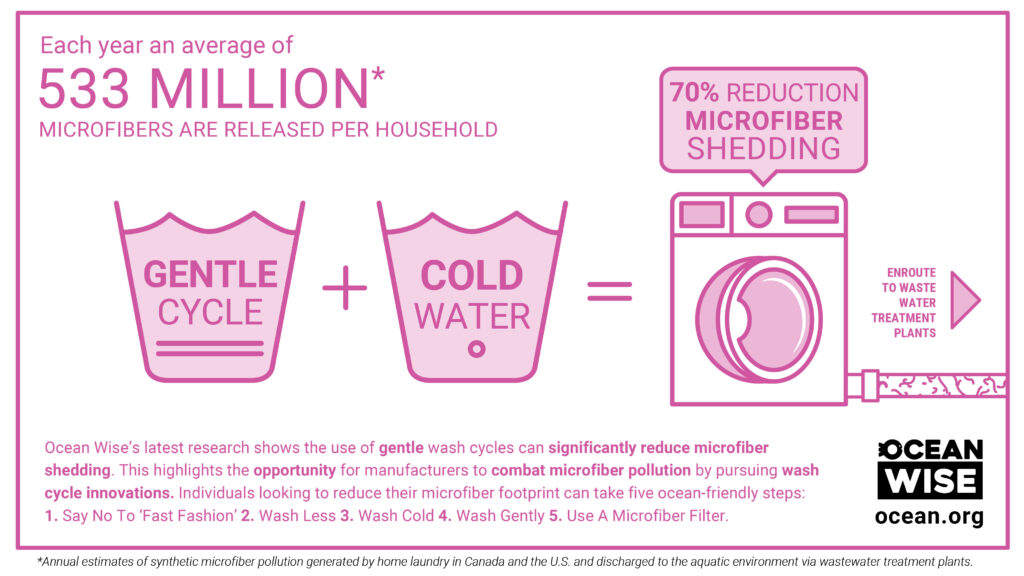 Each year an average of
533 MILLION*
MICROFIBERS ARE RELEASED PER HOUSEHOLD

70% REDUCTION
MICROFIBER
SHEDDING

GENTLE
CYCLE

+

COLD
WATER

=

ENROUTE
TO WASTE
WATER
TREATMENT
PLANTS

Ocean Wise's latest research shows the use of gentle wash cycles can significantly reduce microfiber shedding. This highlights the opportunity for manufacturers to combat microfiber pollution by pursuing wash cycle innovations. Individuals looking to reduce their microfiber footprint can take five ocean-friendly steps: 1. Say No To 'Fast Fashion' 2. Wash Less 3. Wash Cold 4. Wash Gently 5. Use A Microfiber Filter.

OCEAN
WISE
ocean.org

*Annual estimates of synthetic microfiber pollution generated by home laundry in Canada and the U.S. and discharged to the aquatic environment via wastewater treatment plants.